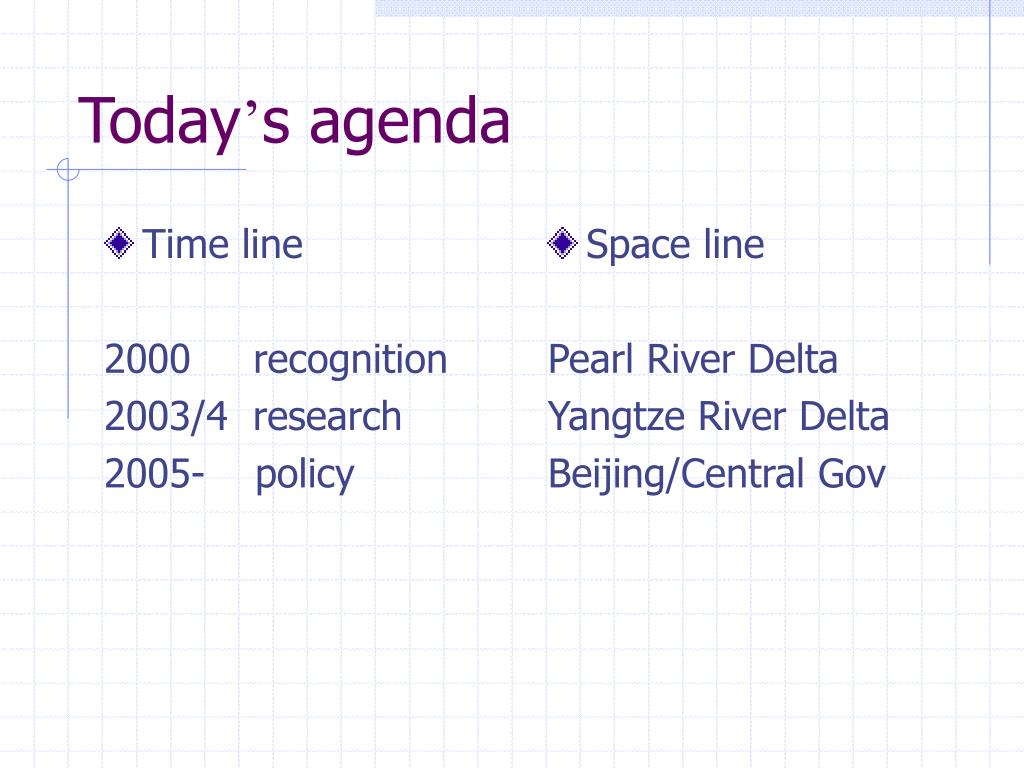 Today’s agenda

Time line

2000 recognition
2003/4 research
2005- policy

Space line

Pearl River Delta
Yangtze River Delta
Beijing/Central Gov